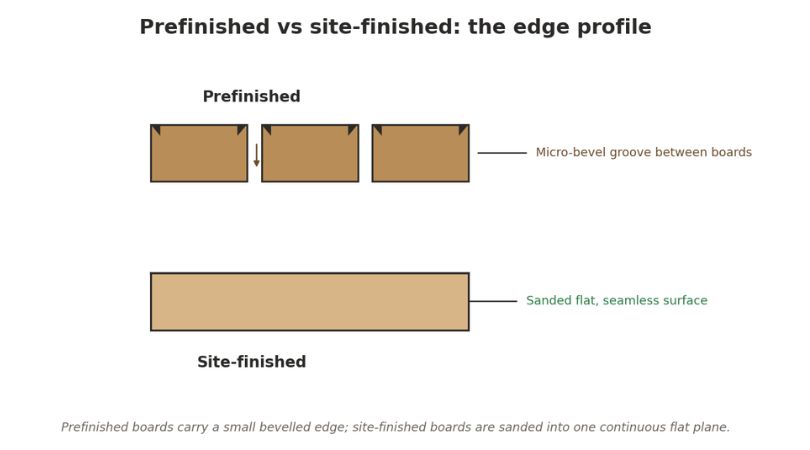 Prefinished vs site-finished: the edge profile

Prefinished

Micro-bevel groove between boards

Sanded flat, seamless surface

Site-finished

Prefinished boards carry a small bevelled edge; site-finished boards are sanded into one continuous flat plane.